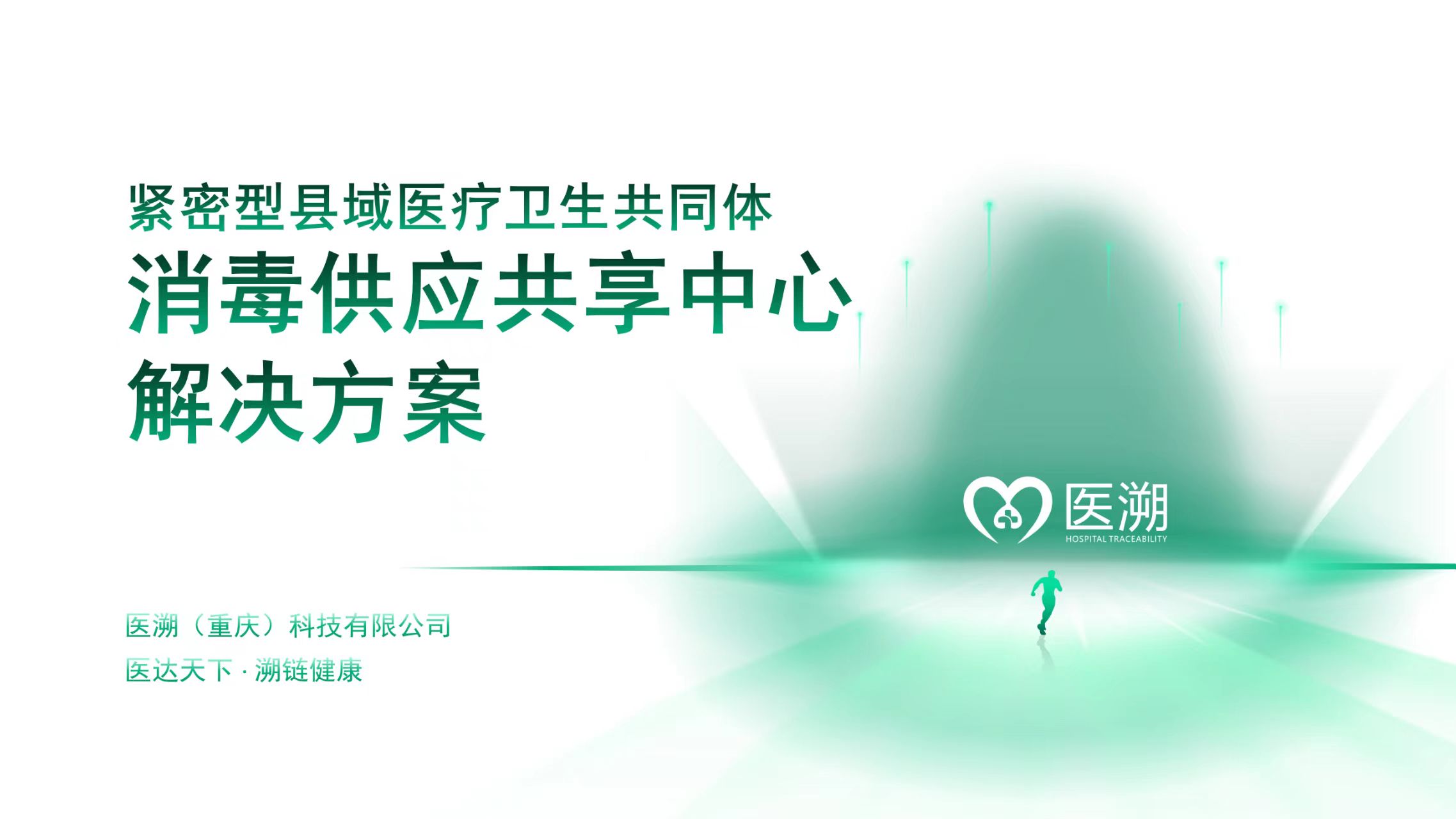 紧密型县域医疗卫生共同体
消毒供应共享中心
解决方案

医溯
HOSPITAL TRACEABILITY

医溯（重庆）科技有限公司
医达天下 · 溯链健康